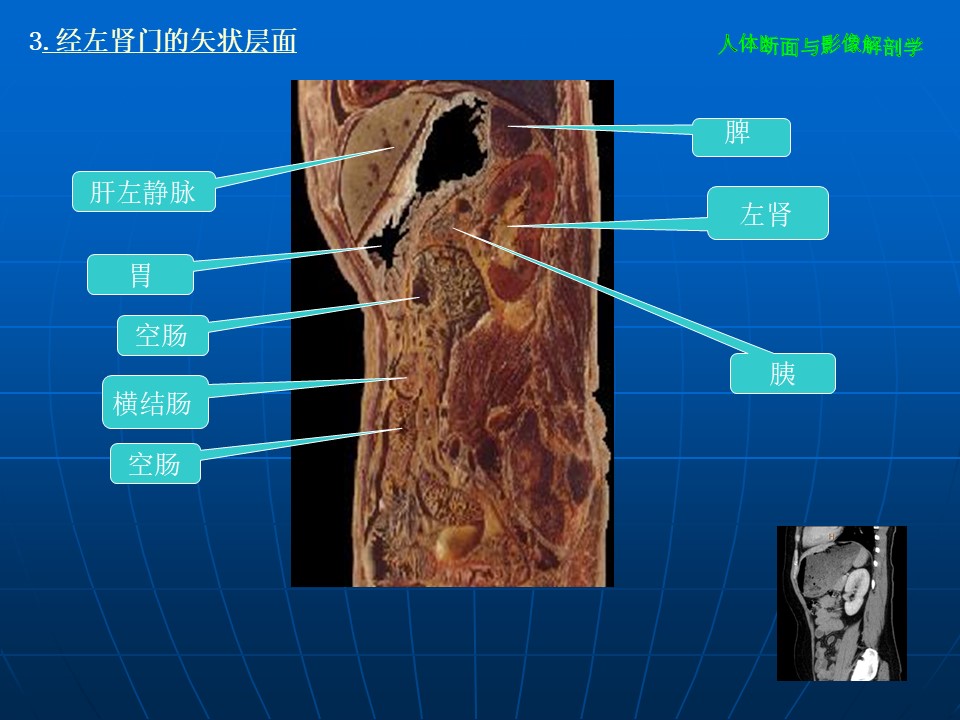 3. 经左肾门的矢状层面

人体断面与影像解剖学

肝左静脉

胃

空肠

横结肠

空肠

脾

左肾

胰